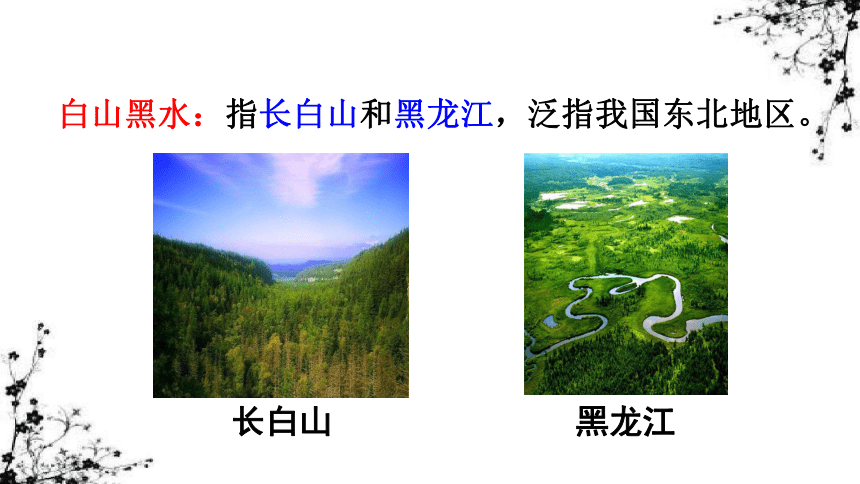 白山黑水：指长白山和黑龙江，泛指我国东北地区。

长白山

黑龙江